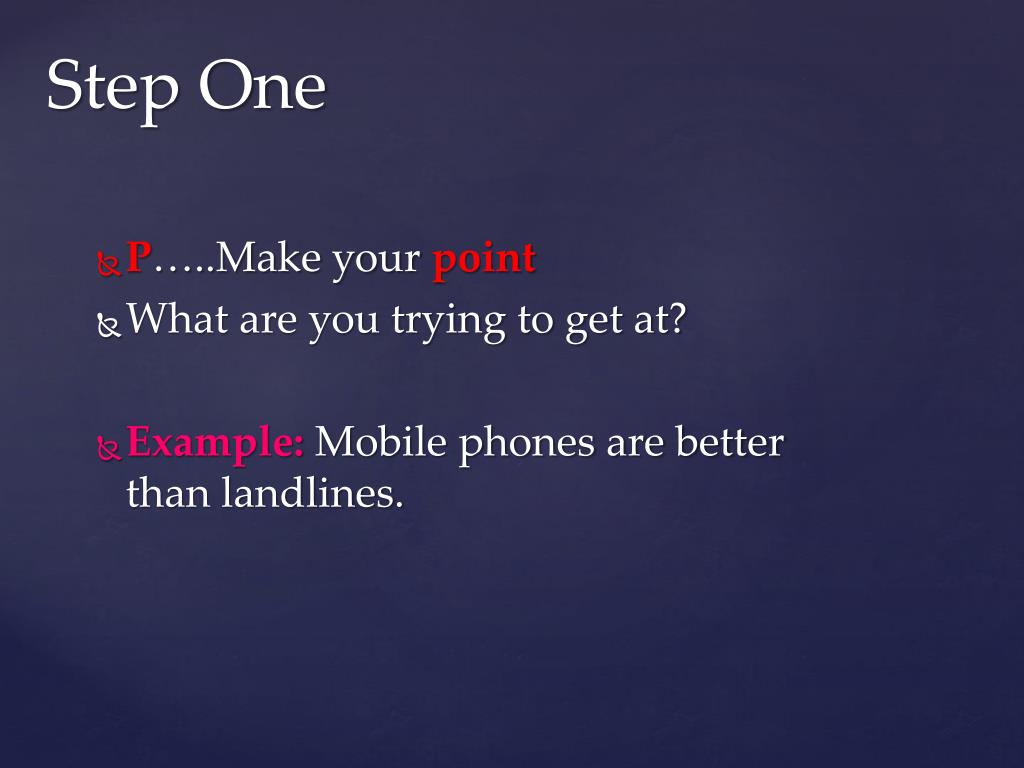 Step One

P…..Make your point

What are you trying to get at?

Example: Mobile phones are better than landlines.